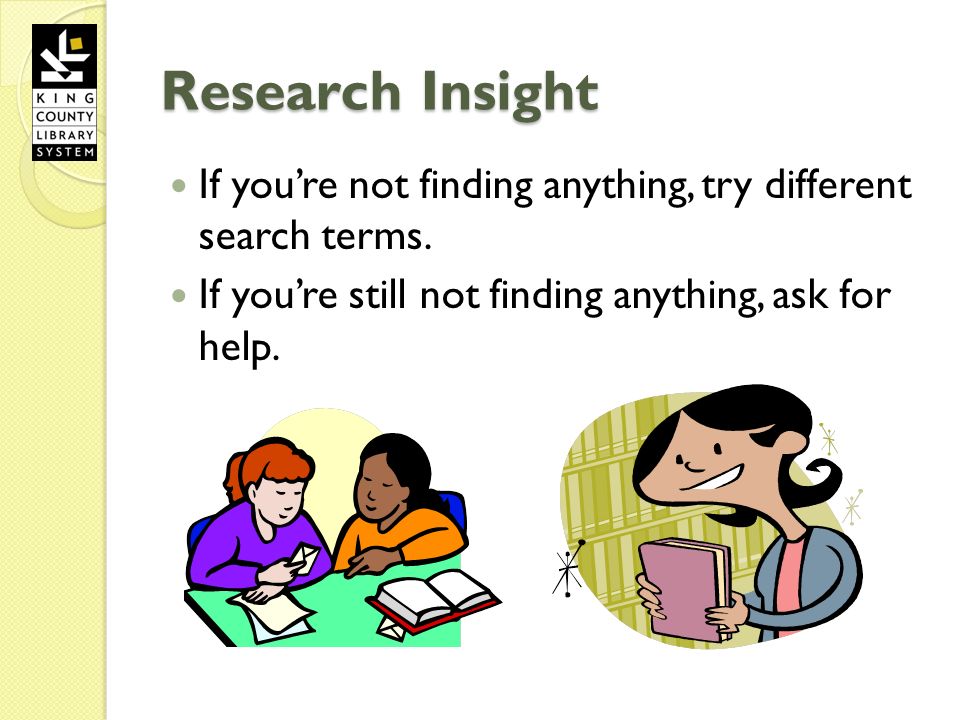 KING COUNTY LIBRARY SYSTEM

Research Insight

If you're not finding anything, try different search terms.

If you're still not finding anything, ask for help.